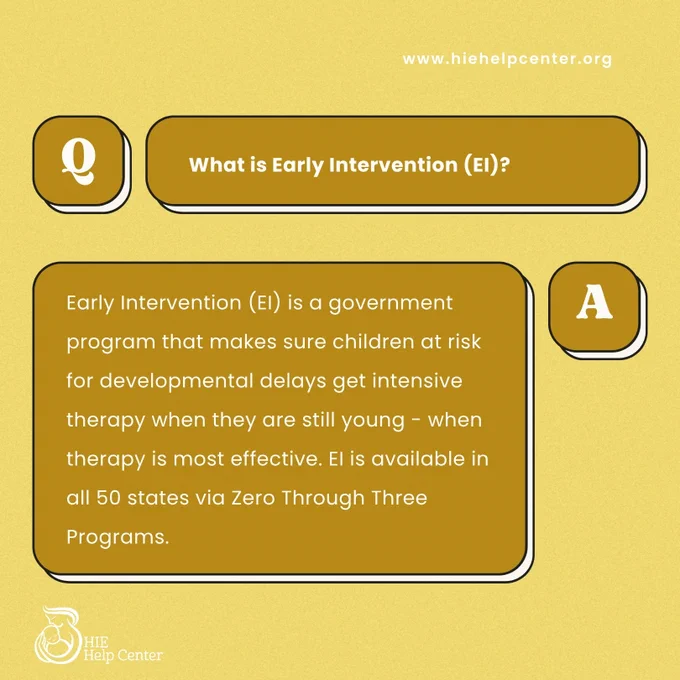 www.hiehelpcenter.org

Q

What is Early Intervention (EI)?

Early Intervention (EI) is a government program that makes sure children at risk for developmental delays get intensive therapy when they are still young - when therapy is most effective. EI is available in all 50 states via Zero Through Three Programs.

A

HIE
Help Center